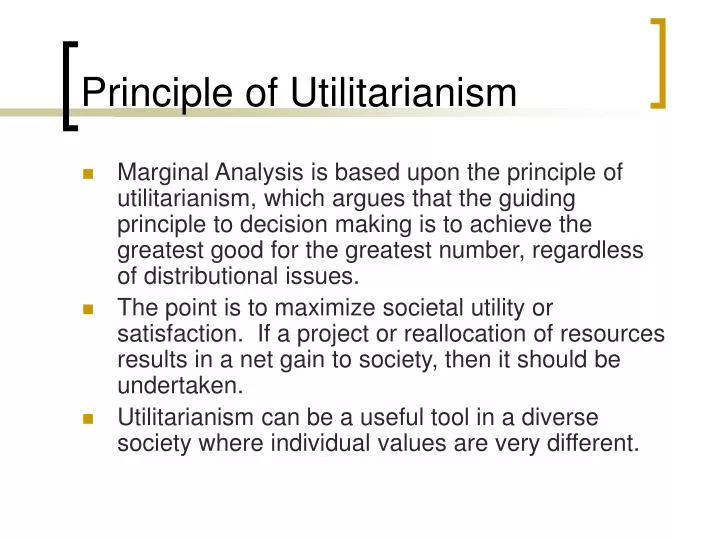 Principle of Utilitarianism

- Marginal Analysis is based upon the principle of utilitarianism, which argues that the guiding principle to decision making is to achieve the greatest good for the greatest number, regardless of distributional issues.
- The point is to maximize societal utility or satisfaction. If a project or reallocation of resources results in a net gain to society, then it should be undertaken.
- Utilitarianism can be a useful tool in a diverse society where individual values are very different.